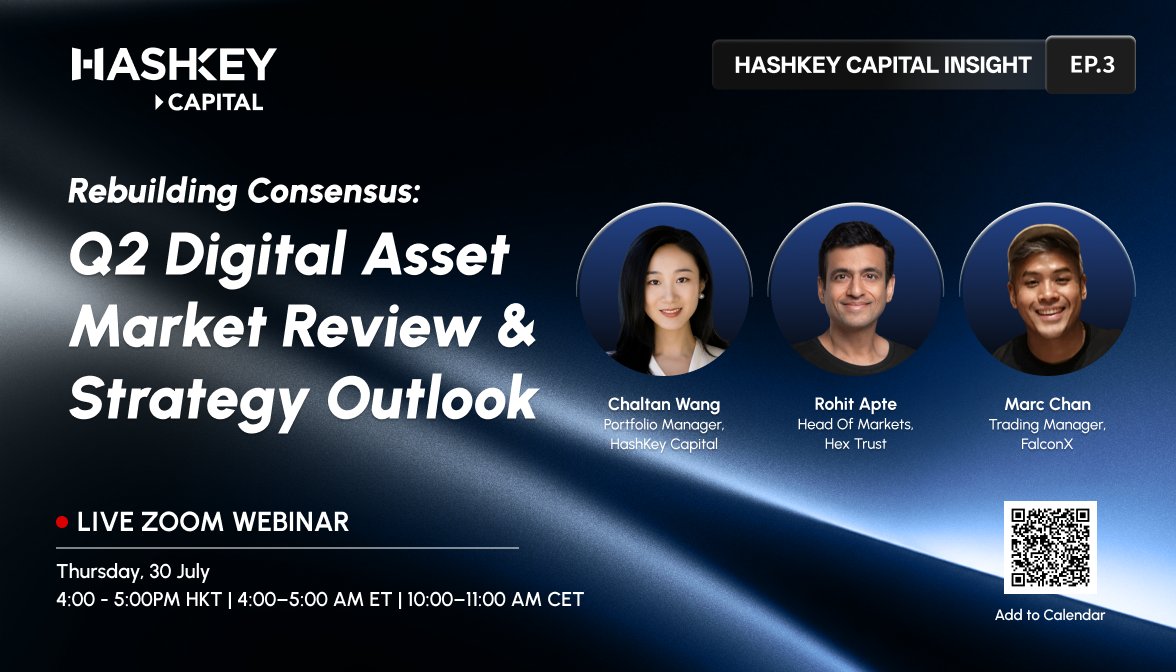 HASHKEY
CAPITAL

HASHKEY CAPITAL INSIGHT EP.3

Rebuilding Consensus:
Q2 Digital Asset Market Review & Strategy Outlook

Chaltan Wang
Portfolio Manager, HashKey Capital

Rohit Apte
Head Of Markets, Hex Trust

Marc Chan
Trading Manager, FalconX

LIVE ZOOM WEBINAR

Thursday, 30 July
4:00 - 5:00PM HKT | 4:00–5:00 AM ET | 10:00–11:00 AM CET

Add to Calendar